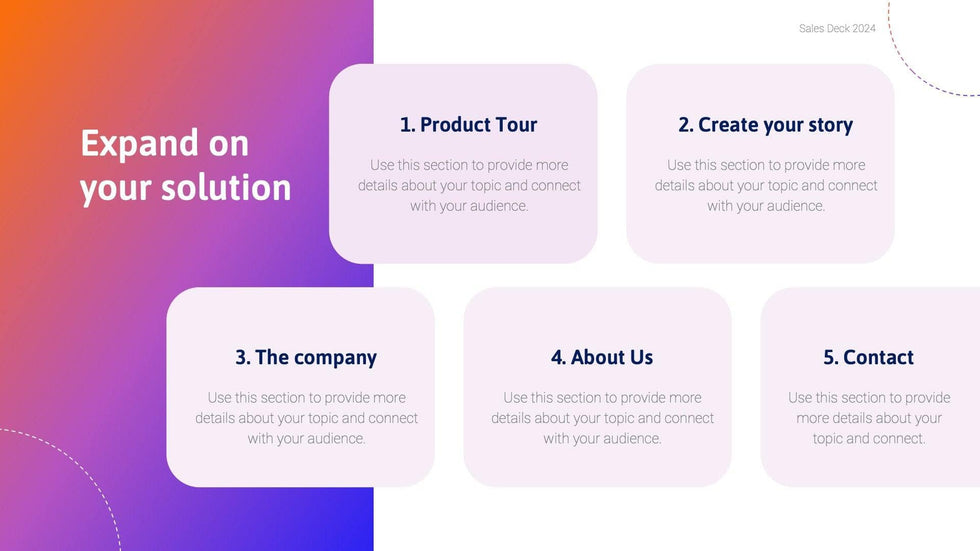 Sales Deck 2024

Expand on your solution

1. Product Tour

Use this section to provide more details about your topic and connect with your audience.

2. Create your story

Use this section to provide more details about your topic and connect with your audience.

3. The company

Use this section to provide more details about your topic and connect with your audience.

4. About Us

Use this section to provide more details about your topic and connect with your audience.

5. Contact

Use this section to provide more details about your topic and connect.